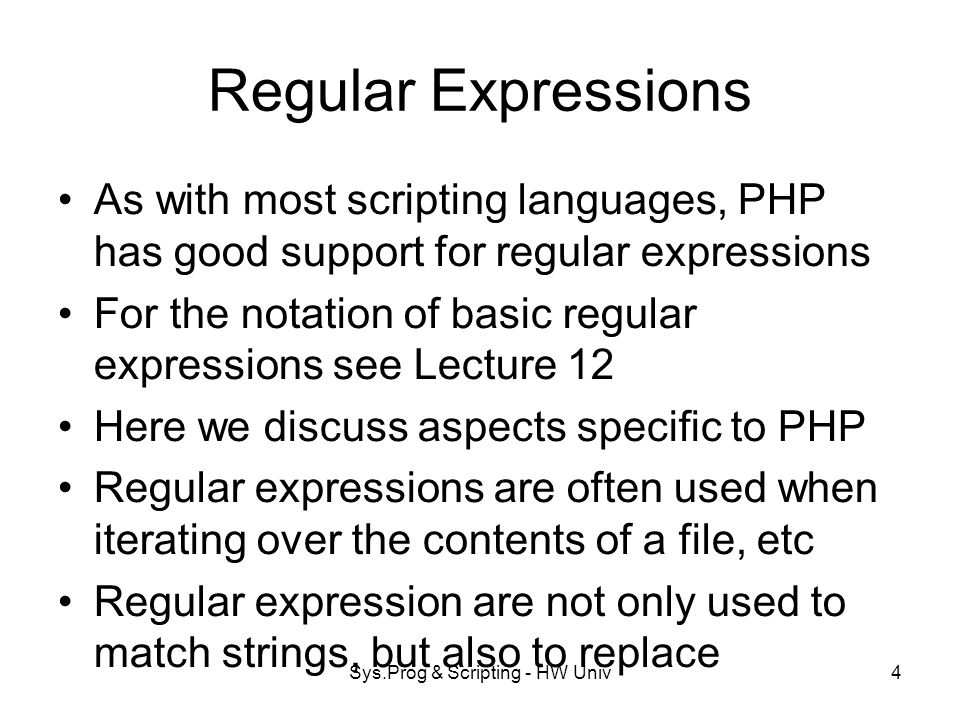 Regular Expressions

• As with most scripting languages, PHP has good support for regular expressions
• For the notation of basic regular expressions see Lecture 12
• Here we discuss aspects specific to PHP
• Regular expressions are often used when iterating over the contents of a file, etc
• Regular expression are not only used to match strings, but also to replace

Sys.Prog & Scripting - HW Univ

4